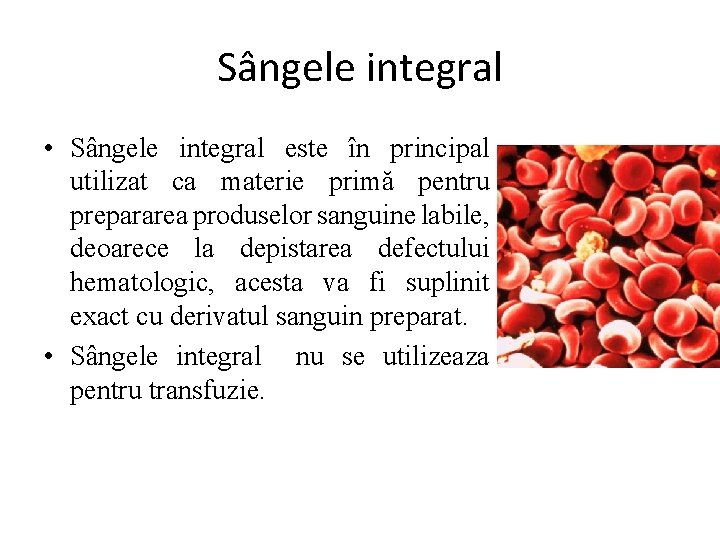 Sângele integral

• Sângele integral este în principal utilizat ca materie primă pentru prepararea produselor sanguine labile, deoarece la depistarea defectului hematologic, acesta va fi suplinit exact cu derivatul sanguin preparat.
• Sângele integral  nu se utilizeaza pentru transfuzie.